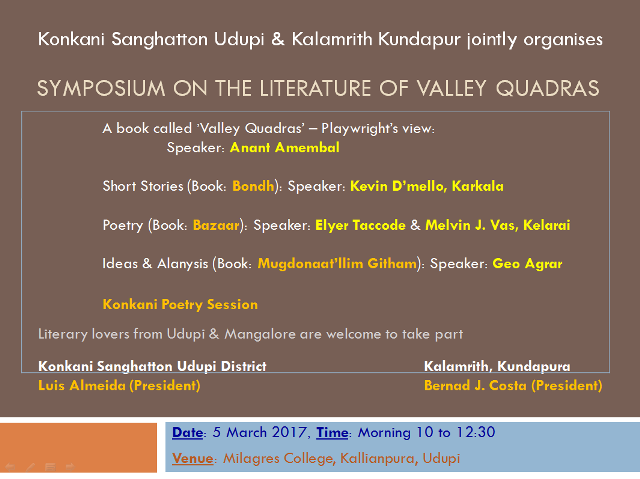 Konkani Sanghatton Udupi & Kalamrith Kundapur jointly organises

SYMPOSIUM ON THE LITERATURE OF VALLEY QUADRAS

A book called 'Valley Quadras' – Playwright's view:
Speaker: Anant Amembal

Short Stories (Book: Bondh): Speaker: Kevin D'mello, Karkala

Poetry (Book: Bazaar): Speaker: Elyer Taccode & Melvin J. Vas, Kelarai

Ideas & Alanysis (Book: Mugdonaat'llim Githam): Speaker: Geo Agrar

Konkani Poetry Session

Literary lovers from Udupi & Mangalore are welcome to take part

Konkani Sanghatton Udupi District
Luis Almeida (President)

Kalamrith, Kundapura
Bernad J. Costa (President)

Date: 5 March 2017, Time: Morning 10 to 12:30

Venue: Milagres College, Kallianpura, Udupi